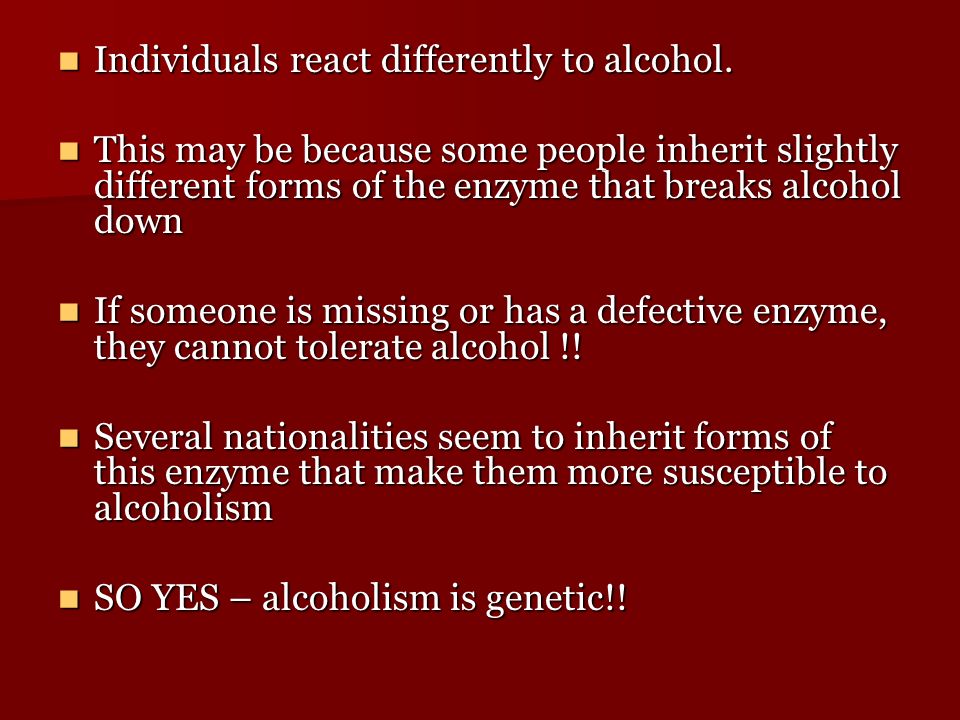 Individuals react differently to alcohol.

This may be because some people inherit slightly different forms of the enzyme that breaks alcohol down

If someone is missing or has a defective enzyme, they cannot tolerate alcohol !!

Several nationalities seem to inherit forms of this enzyme that make them more susceptible to alcoholism

SO YES – alcoholism is genetic!!